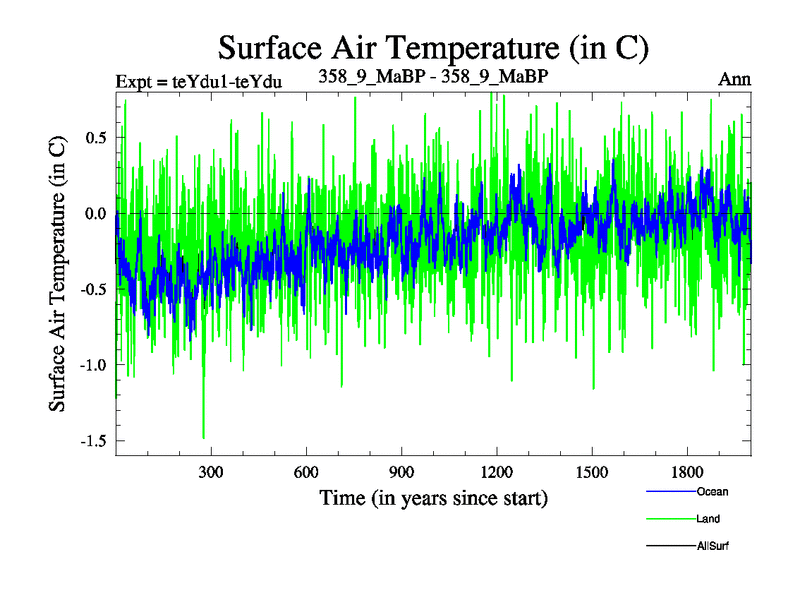 Surface Air Temperature (in C)

Expt = teYdu1-teYdu
358_9_MaBP - 358_9_MaBP
Ann

Surface Air Temperature (in C)

0.5
0.0
-0.5
-1.0
-1.5

300
600
900
1200
1500
1800

Time (in years since start)

Ocean
Land
AllSurf